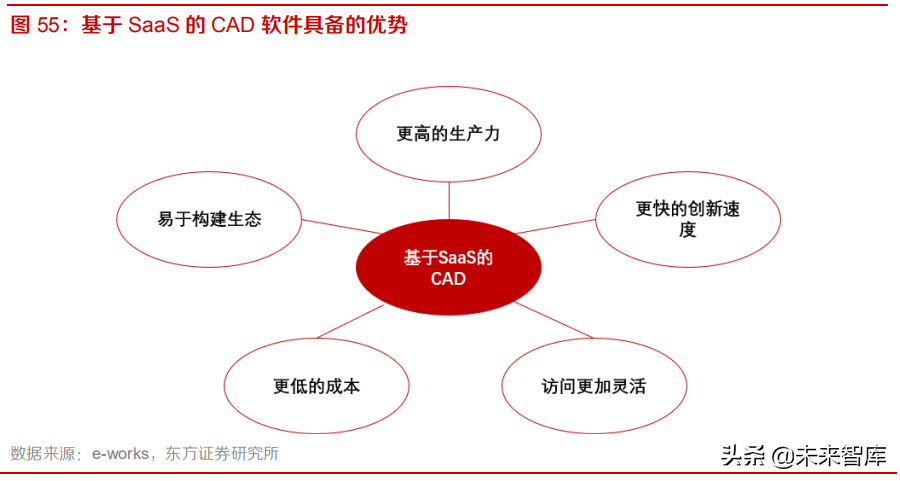 图 55：基于 SaaS 的 CAD 软件具备的优势

更高的生产力

易于构建生态

更快的创新速度

基于SaaS的 CAD

更低的成本

访问更加灵活

数据来源：e-works，东方证券研究所

头条 @未来智库